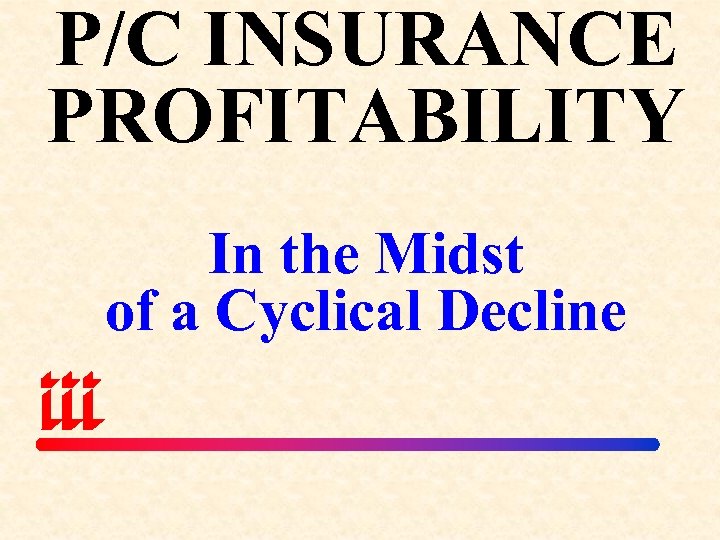 P/C INSURANCE PROFITABILITY

In the Midst of a Cyclical Decline

iii